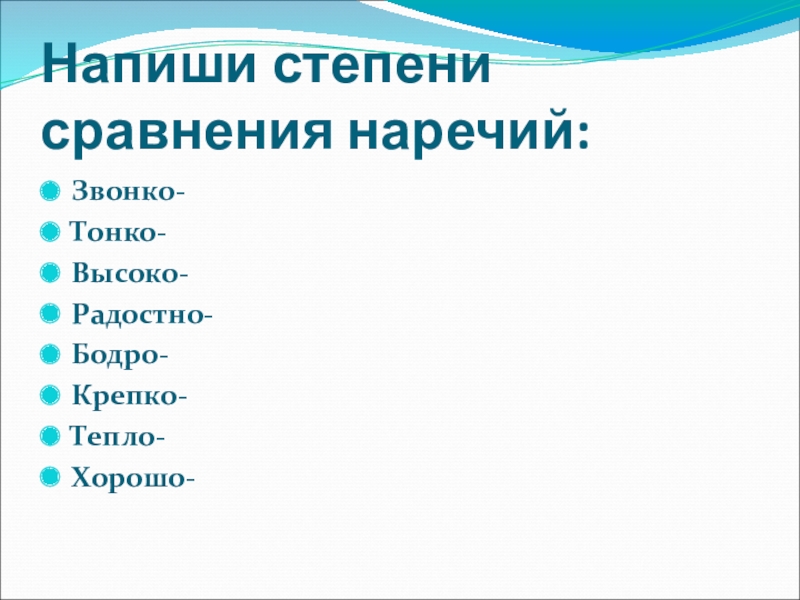 Напиши степени сравнения наречий:

Звонко-
Тонко-
Высоко-
Радостно-
Бодро-
Крепко-
Тепло-
Хорошо-